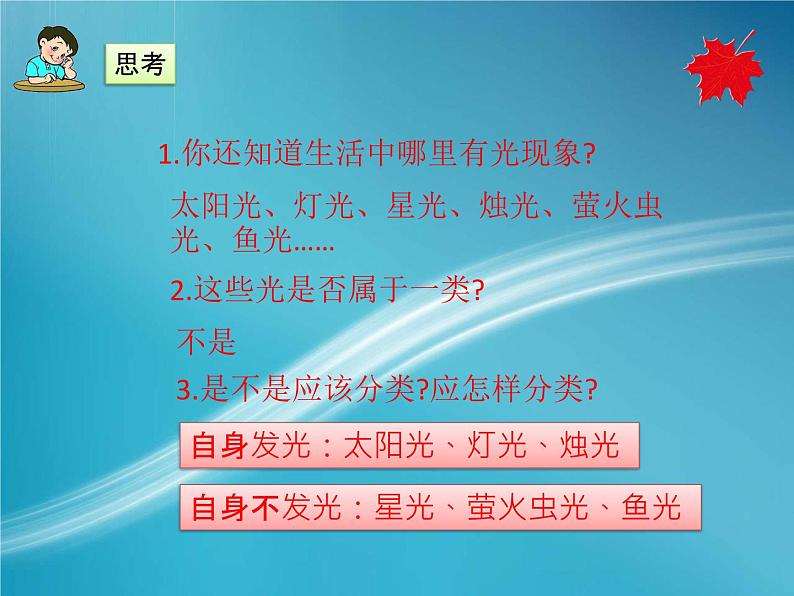 思考

1.你还知道生活中哪里有光现象?

太阳光、灯光、星光、烛光、萤火虫光、鱼光……

2.这些光是否属于一类?

不是

3.是不是应该分类?应怎样分类?

自身发光：太阳光、灯光、烛光

自身不发光：星光、萤火虫光、鱼光